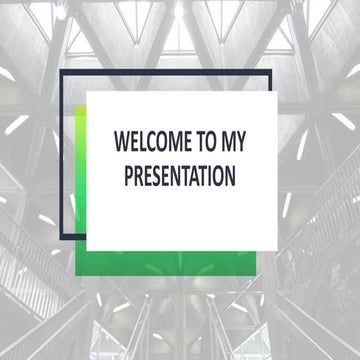 WELCOME TO MY PRESENTATION